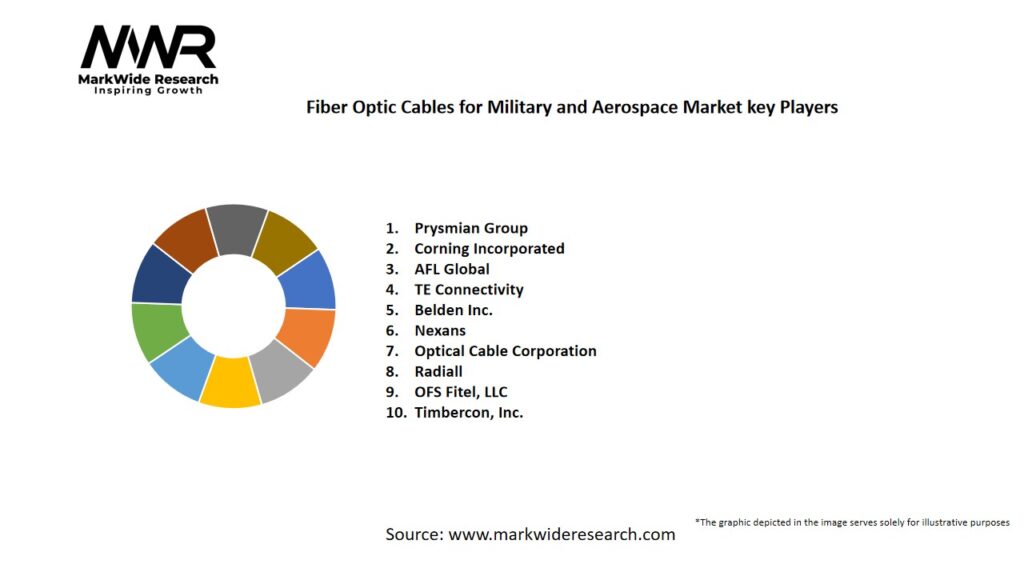 MWR
MarkWide Research
Inspiring Growth

Fiber Optic Cables for Military and Aerospace Market key Players

1. Prysmian Group
2. Corning Incorporated
3. AFL Global
4. TE Connectivity
5. Belden Inc.
6. Nexans
7. Optical Cable Corporation
8. Radiall
9. OFS Fitel, LLC
10. Timbercon, Inc.

Source: www.markwideresearch.com

*The graphic depicted in the image serves solely for illustrative purposes